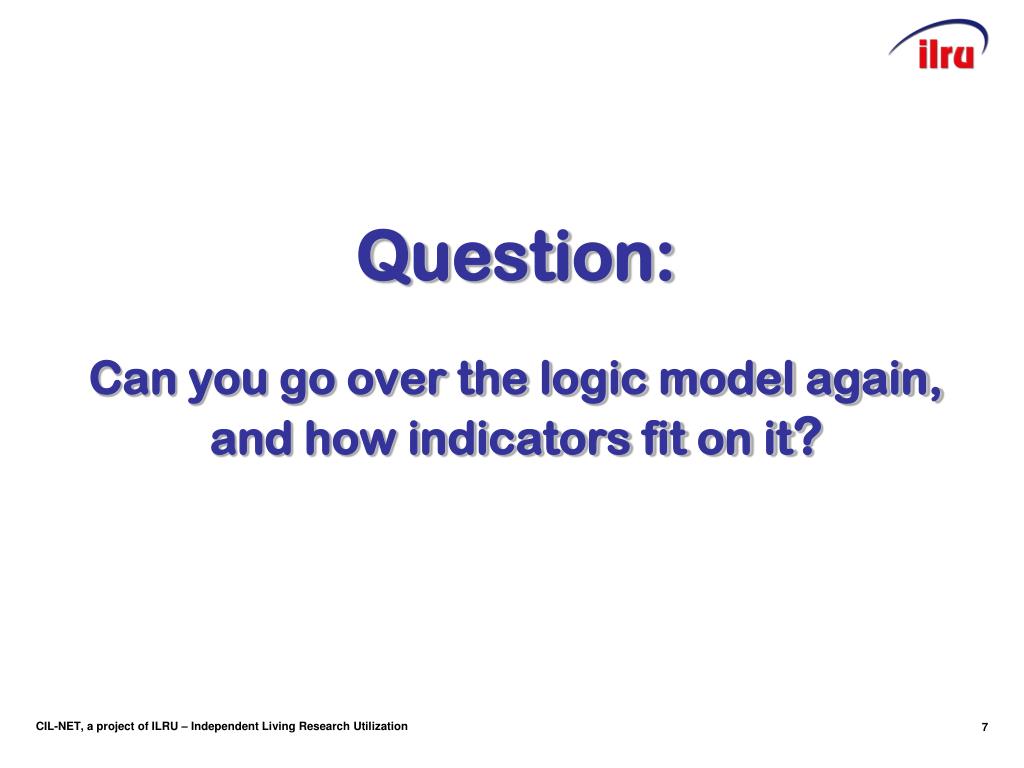 ilru

Question:

Can you go over the logic model again, and how indicators fit on it?

CIL-NET, a project of ILRU – Independent Living Research Utilization

7